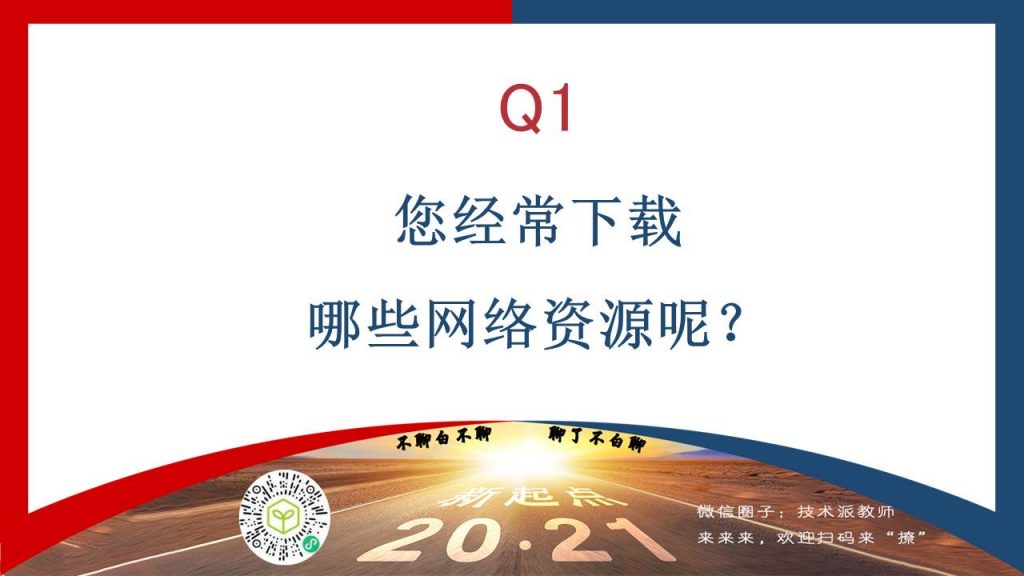 Q1

您经常下载

哪些网络资源呢?

不聊白不聊　聊了不白聊

新起点

20·21

微信圈子：技术派教师

来来来，欢迎扫码来“撩”